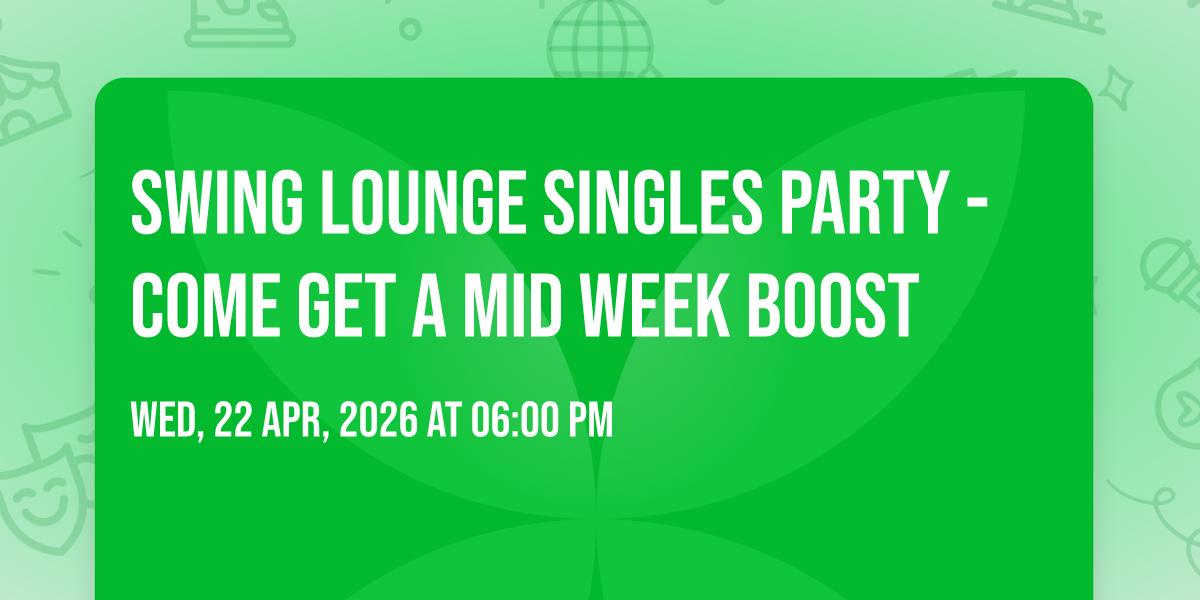 SWING LOUNGE SINGLES PARTY - COME GET A MID WEEK BOOST

WED, 22 APR, 2026 AT 06:00 PM